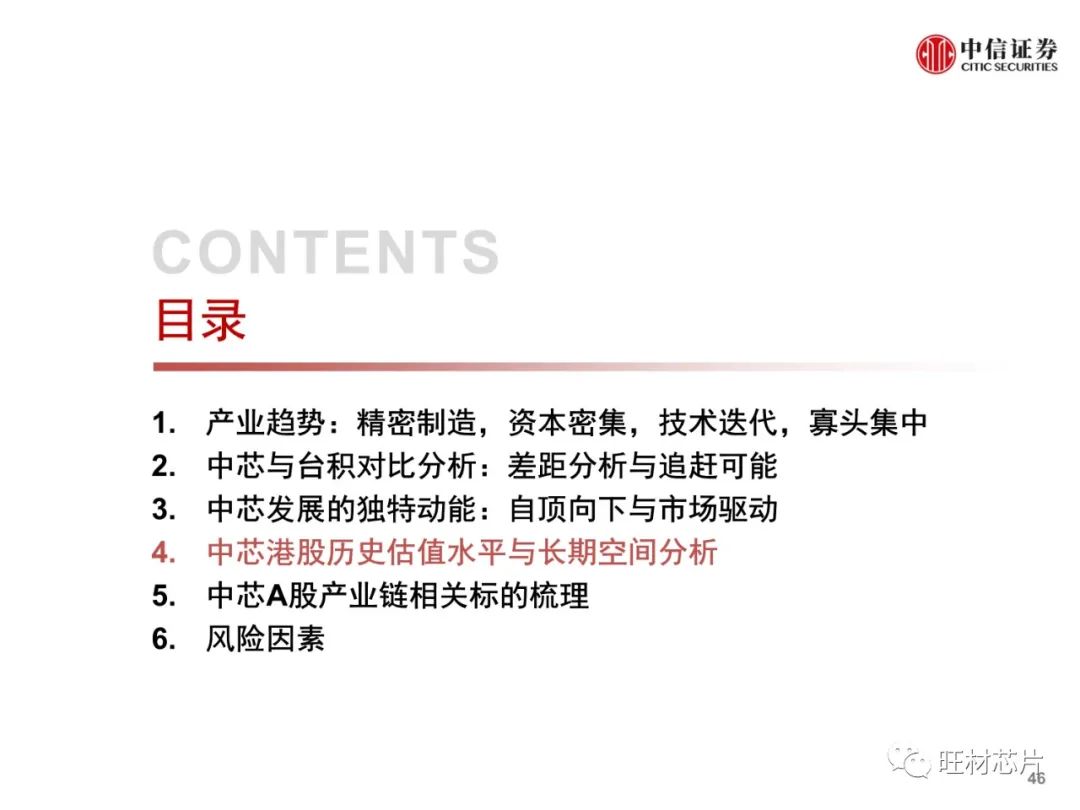 中信证券
CITIC SECURITIES

CONTENTS
目录

1. 产业趋势：精密制造，资本密集，技术迭代，寡头集中
2. 中芯与台积对比分析：差距分析与追赶可能
3. 中芯发展的独特动能：自顶向下与市场驱动
4. 中芯港股历史估值水平与长期空间分析
5. 中芯A股产业链相关标的梳理
6. 风险因素

旺材芯片
46